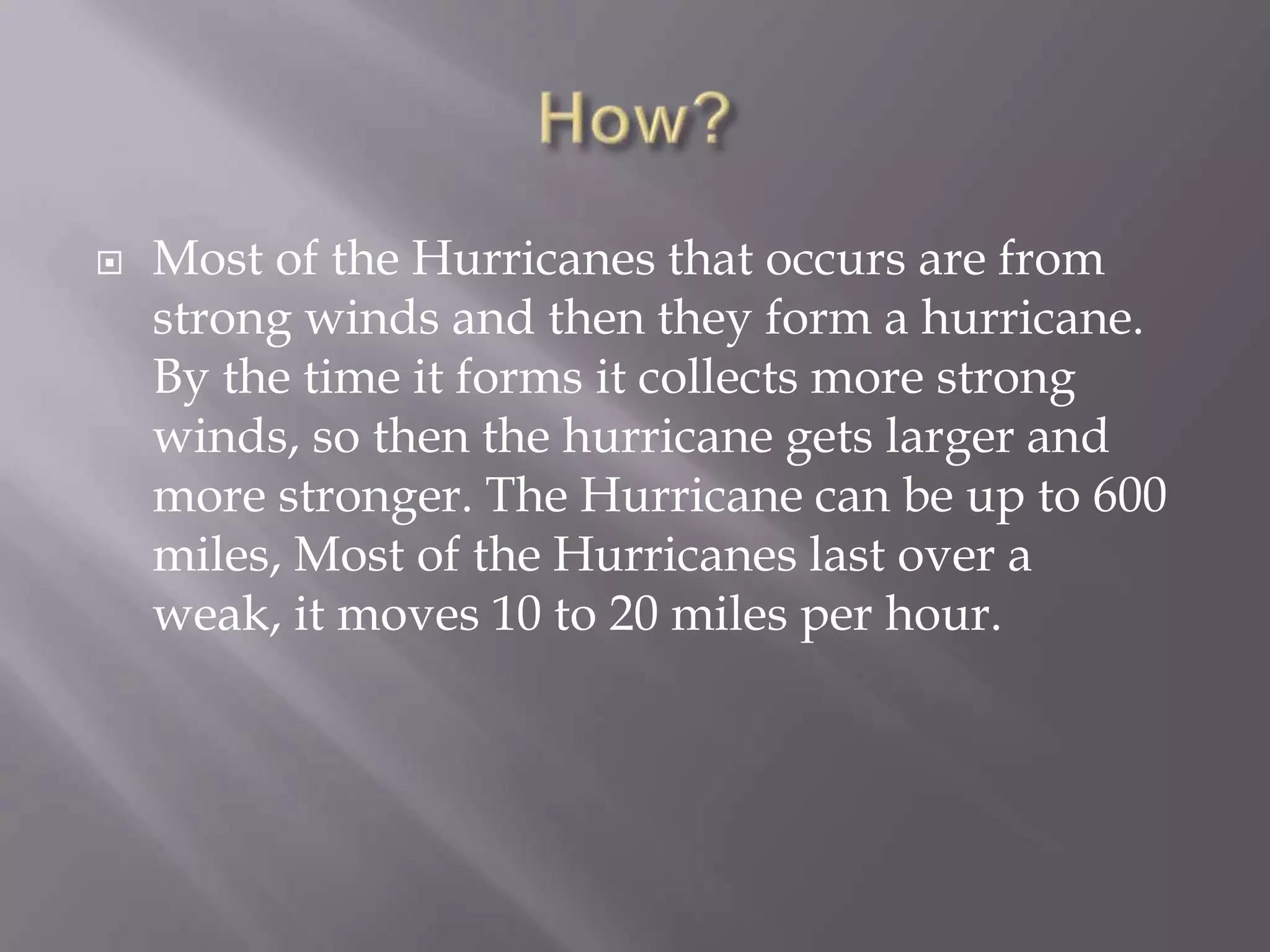 How?

Most of the Hurricanes that occurs are from strong winds and then they form a hurricane. By the time it forms it collects more strong winds, so then the hurricane gets larger and more stronger. The Hurricane can be up to 600 miles, Most of the Hurricanes last over a weak, it moves 10 to 20 miles per hour.